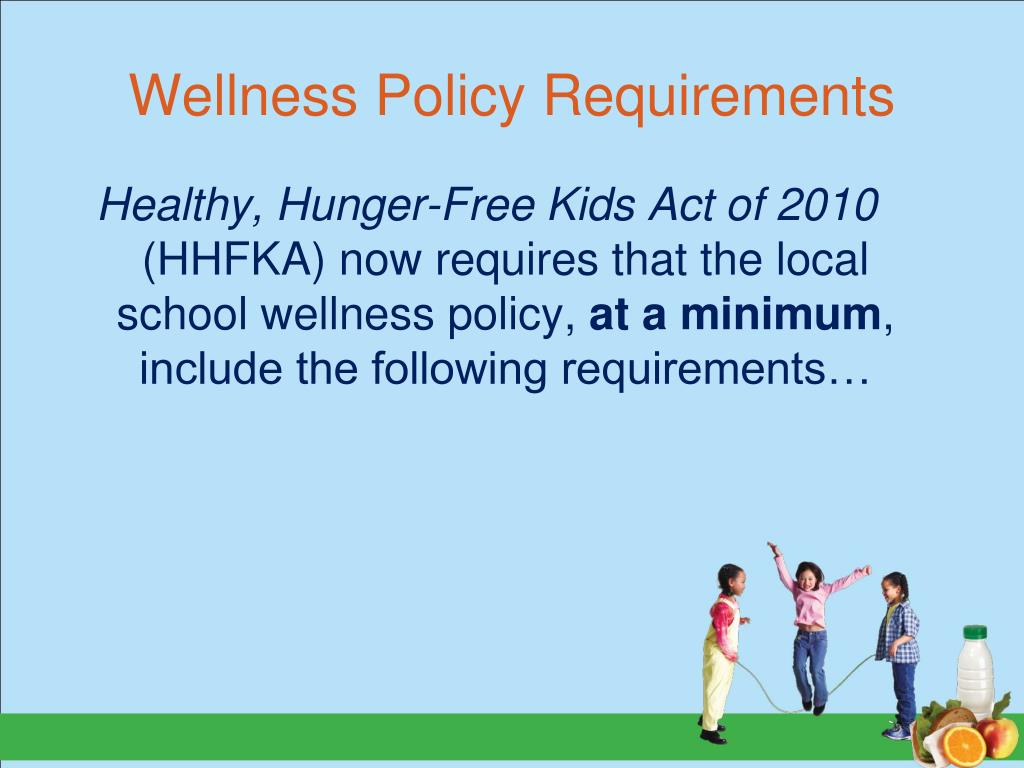 Wellness Policy Requirements

Healthy, Hunger-Free Kids Act of 2010 (HHFKA) now requires that the local school wellness policy, at a minimum, include the following requirements…